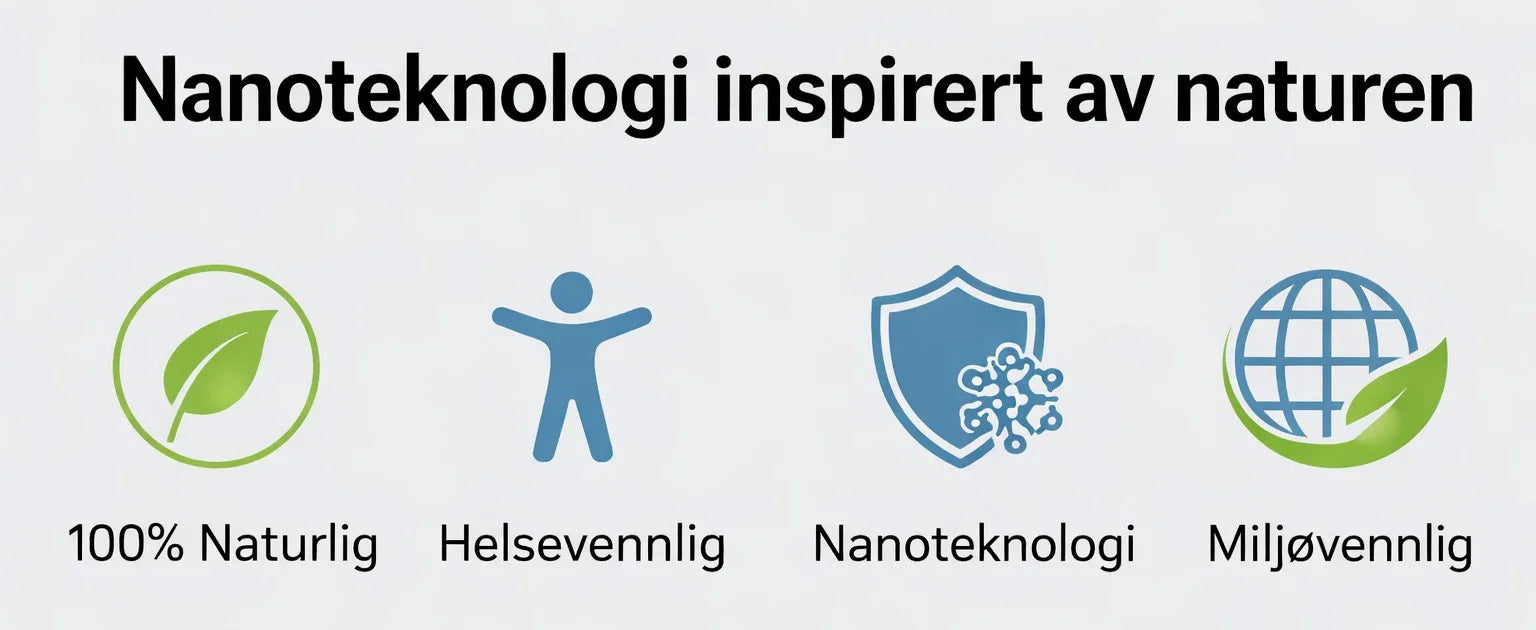 Nanoteknologi inspirert av naturen

100% Naturlig

Helsevennlig

Nanoteknologi

Miljøvennlig